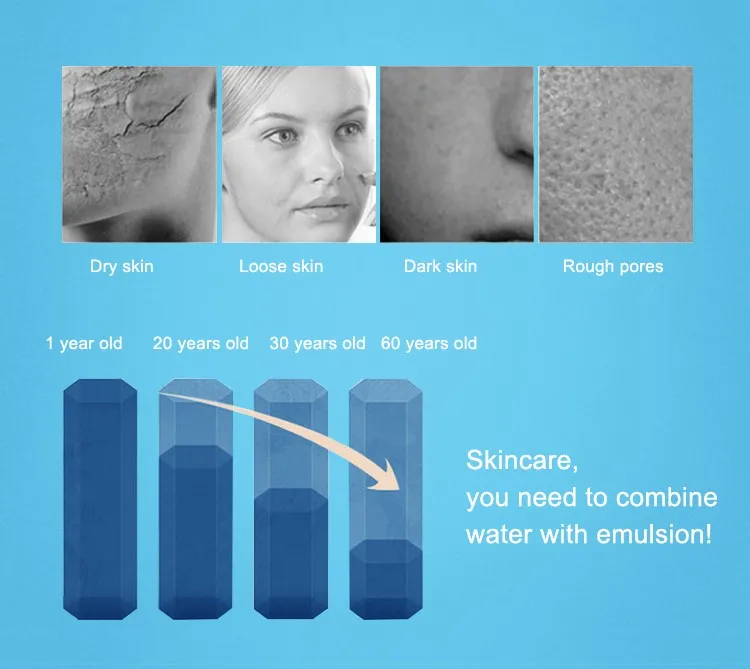 Dry skin
Loose skin
Dark skin
Rough pores

1 year old
20 years old
30 years old
60 years old

Skincare,
you need to combine water with emulsion!